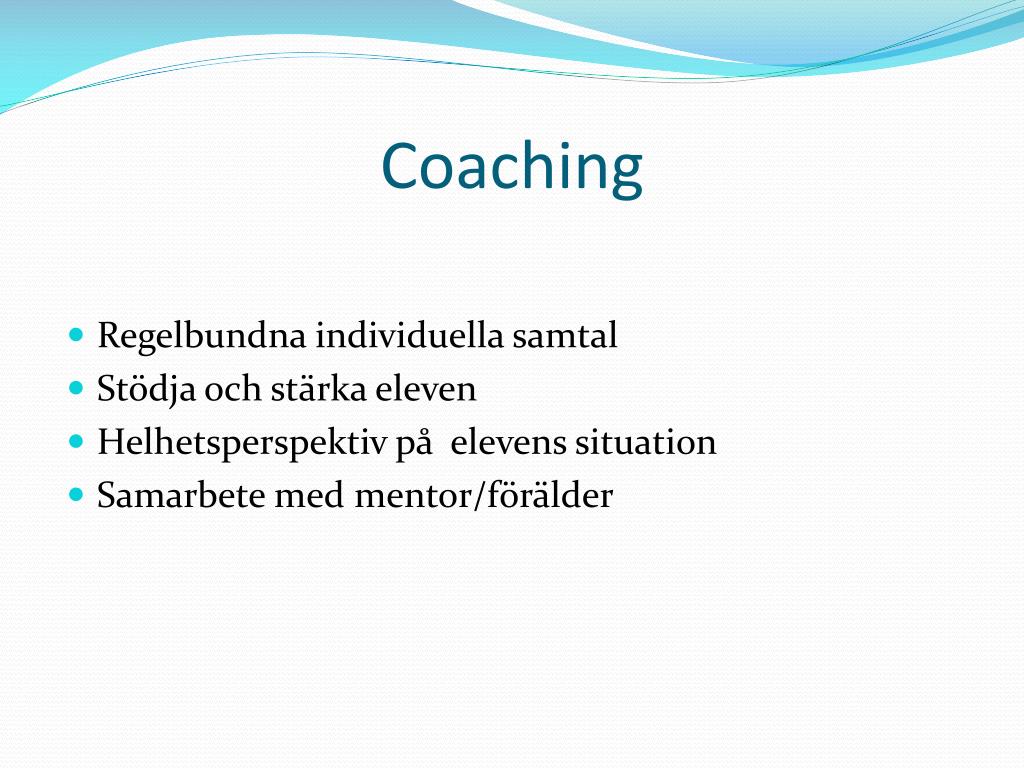 Coaching

- Regelbundna individuella samtal
- Stödja och stärka eleven
- Helhetsperspektiv på  elevens situation
- Samarbete med mentor/förälder